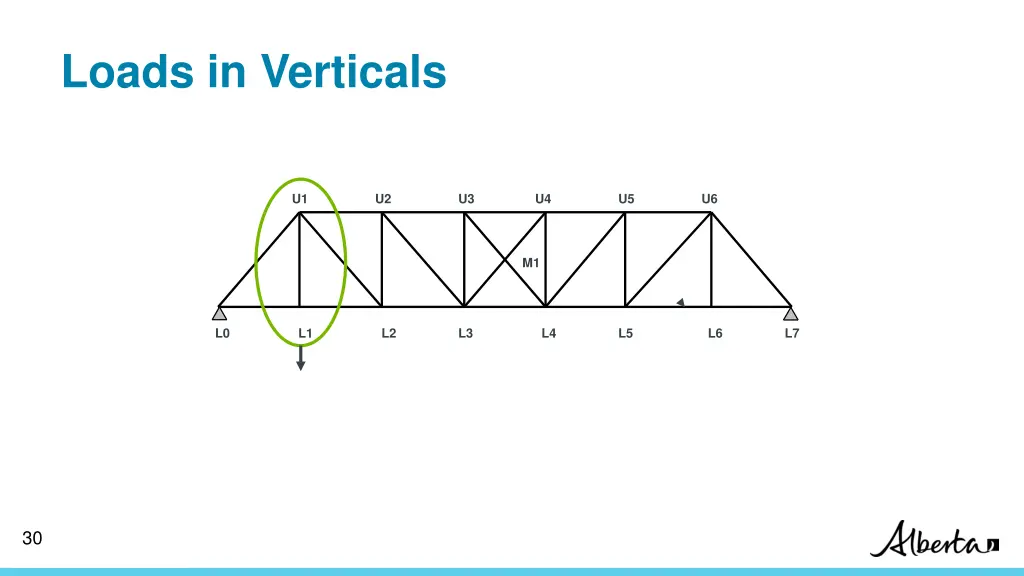 Loads in Verticals

U1 U2 U3 U4 U5 U6

M1

L0 L1 L2 L3 L4 L5 L6 L7

30

Alberta